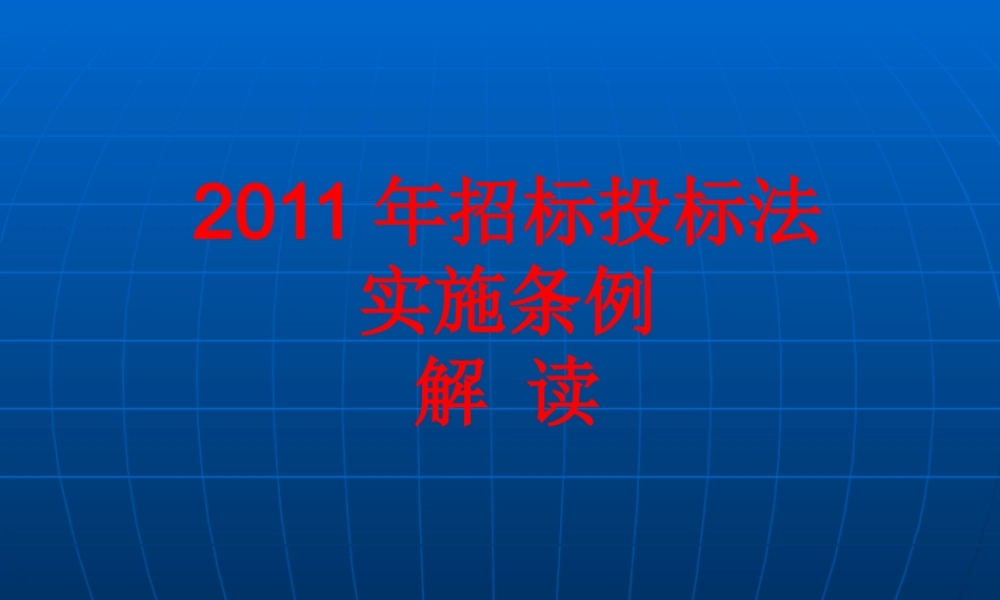 2011 年招标投标法
实施条例
解 读